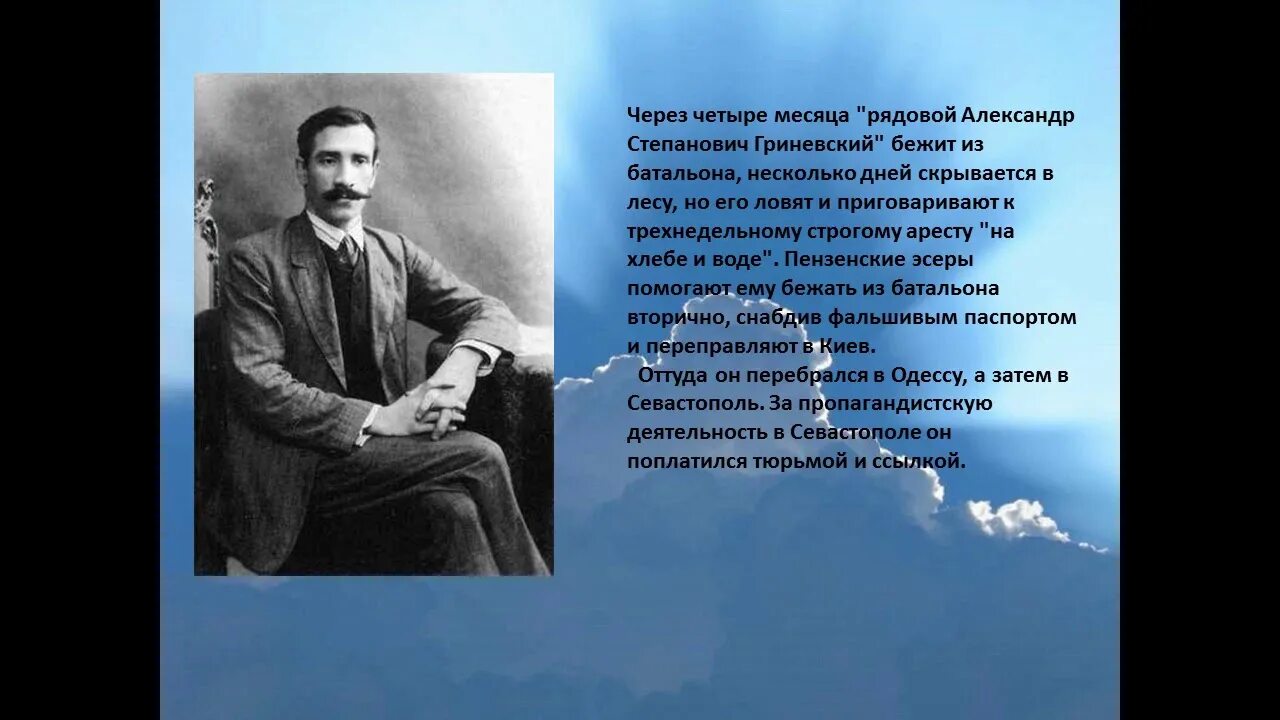 Через четыре месяца "рядовой Александр Степанович Гриневский" бежит из батальона, несколько дней скрывается в лесу, но его ловят и приговаривают к трехнедельному строгому аресту "на хлебе и воде". Пензенские эсеры помогают ему бежать из батальона вторично, снабдив фальшивым паспортом и переправляют в Киев.

Оттуда он перебрался в Одессу, а затем в Севастополь. За пропагандистскую деятельность в Севастополе он поплатился тюрьмой и ссылкой.